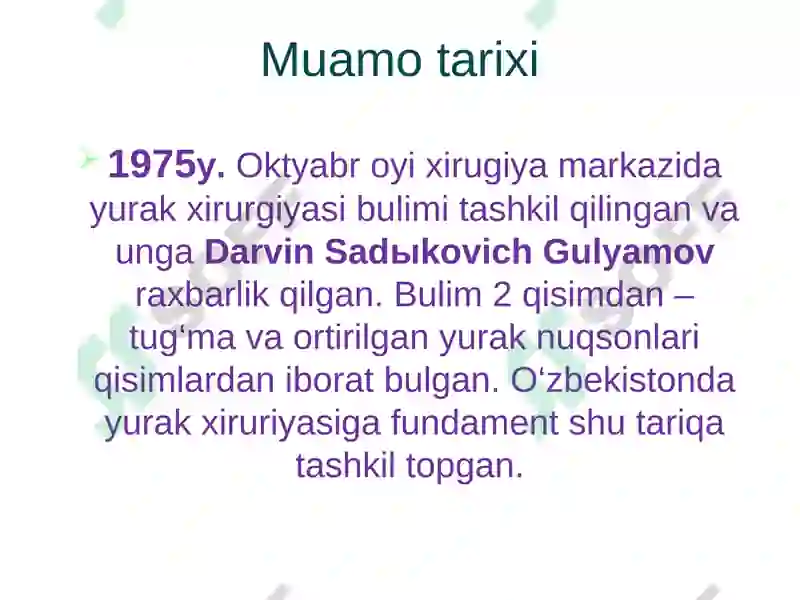 Muamo tarixi

1975y. Oktyabr oyi xirugiya markazida yurak xirurgiyasi bulimi tashkil qilingan va unga Darvin Sadыkovich Gulyamov raxbarlik qilgan. Bulim 2 qisimdan – tug‘ma va ortirilgan yurak nuqsonlari qisimlardan iborat bulgan. O‘zbekistonda yurak xiruriyasiga fundament shu tariqa tashkil topgan.